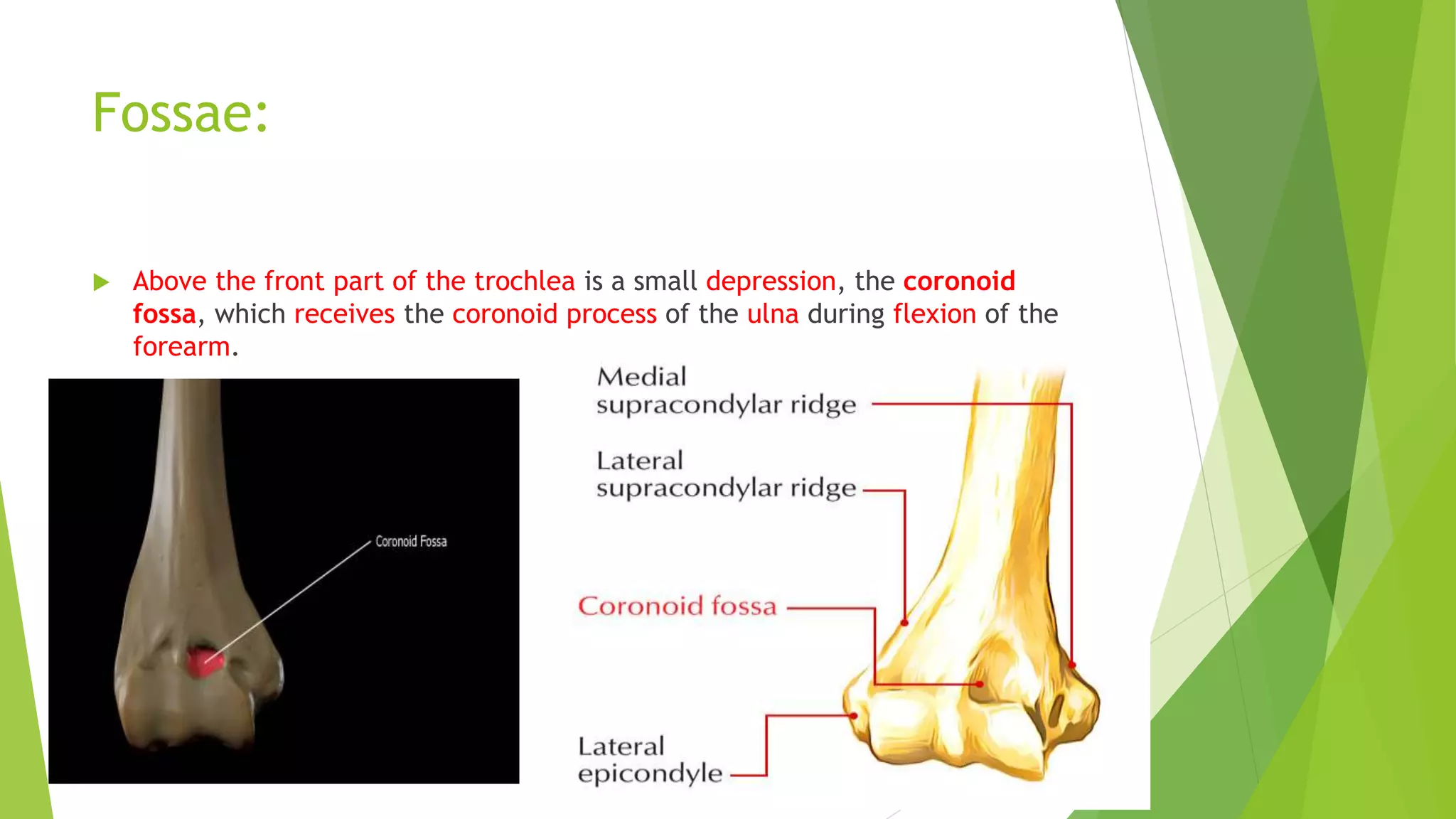 Fossae:

Above the front part of the trochlea is a small depression, the coronoid fossa, which receives the coronoid process of the ulna during flexion of the forearm.

Coronoid Fossa

Medial supracondylar ridge

Lateral supracondylar ridge

Coronoid fossa

Lateral epicondyle